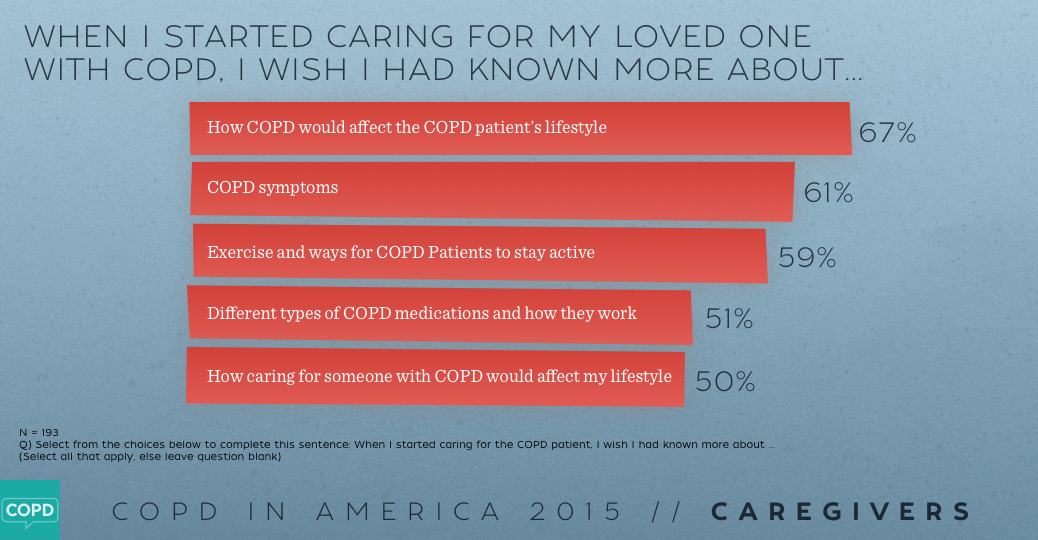 WHEN I STARTED CARING FOR MY LOVED ONE WITH COPD, I WISH I HAD KNOWN MORE ABOUT...

How COPD would affect the COPD patient's lifestyle 67%

COPD symptoms 61%

Exercise and ways for COPD Patients to stay active 59%

Different types of COPD medications and how they work 51%

How caring for someone with COPD would affect my lifestyle 50%

N = 193
Q) Select from the choices below to complete this sentence: When I started caring for the COPD patient, I wish I had known more about ...
(Select all that apply, else leave question blank)

COPD

COPD IN AMERICA 2015 // CAREGIVERS